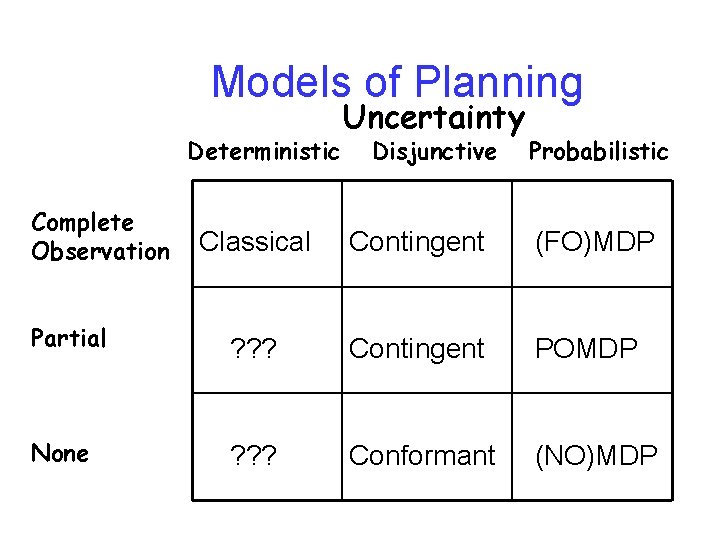 Models of Planning

Uncertainty

| | Deterministic | Disjunctive | Probabilistic |
|---|---|---|---|
| Complete Observation | Classical | Contingent | (FO)MDP |
| Partial | ??? | Contingent | POMDP |
| None | ??? | Conformant | (NO)MDP |